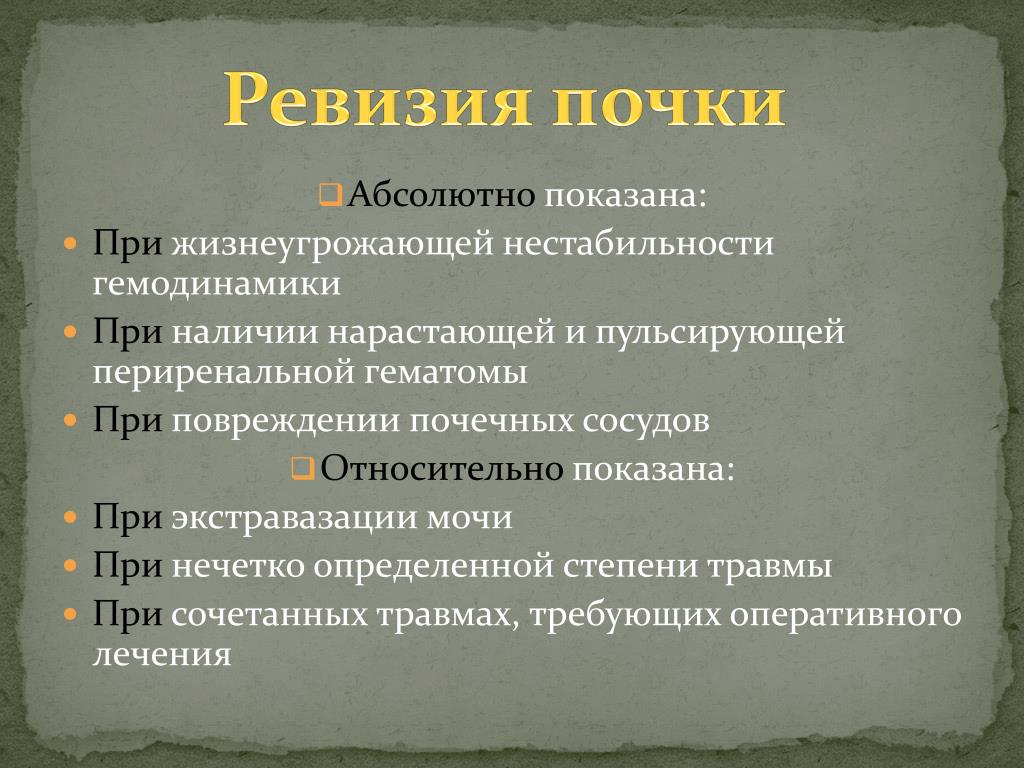 Ревизия почки

Абсолютно показана:

При жизнеугрожающей нестабильности гемодинамики

При наличии нарастающей и пульсирующей периренальной гематомы

При повреждении почечных сосудов

Относительно показана:

При экстравазации мочи

При нечетко определенной степени травмы

При сочетанных травмах, требующих оперативного лечения